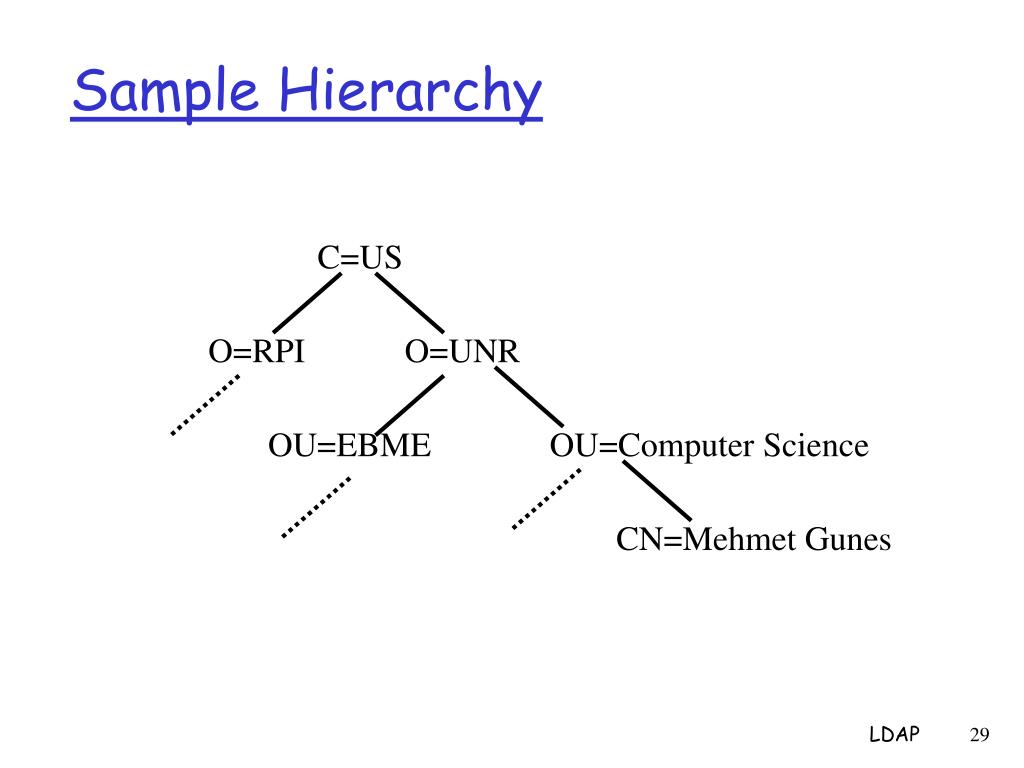 Sample Hierarchy

C=US

O=RPI

O=UNR

OU=EBME

OU=Computer Science

CN=Mehmet Gunes

LDAP

29